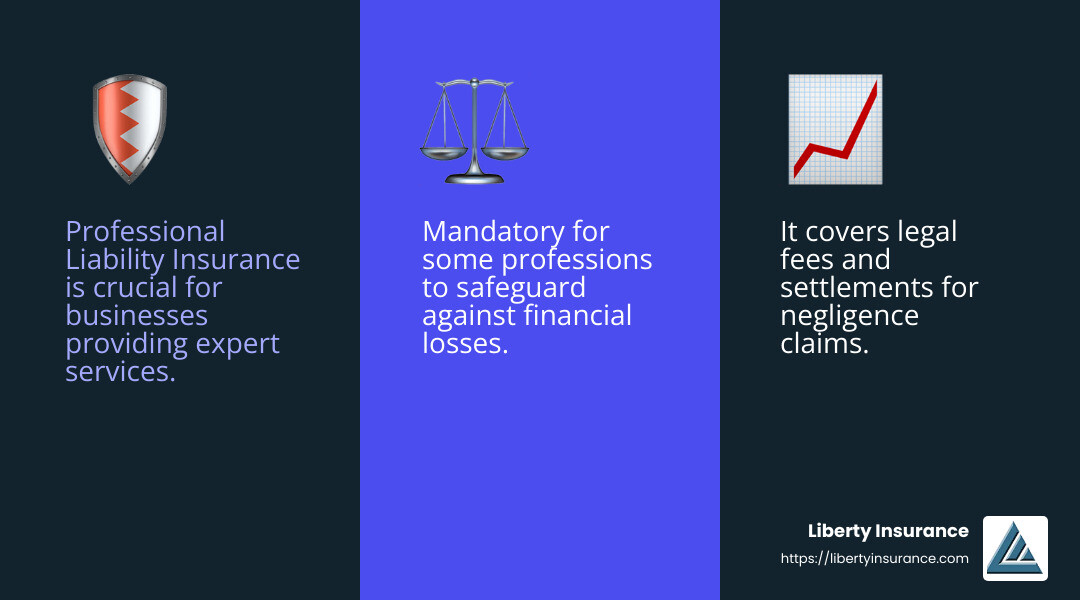 Professional Liability Insurance is crucial for businesses providing expert services.

Mandatory for some professions to safeguard against financial losses.

It covers legal fees and settlements for negligence claims.

Liberty Insurance
https://libertyinsurance.com